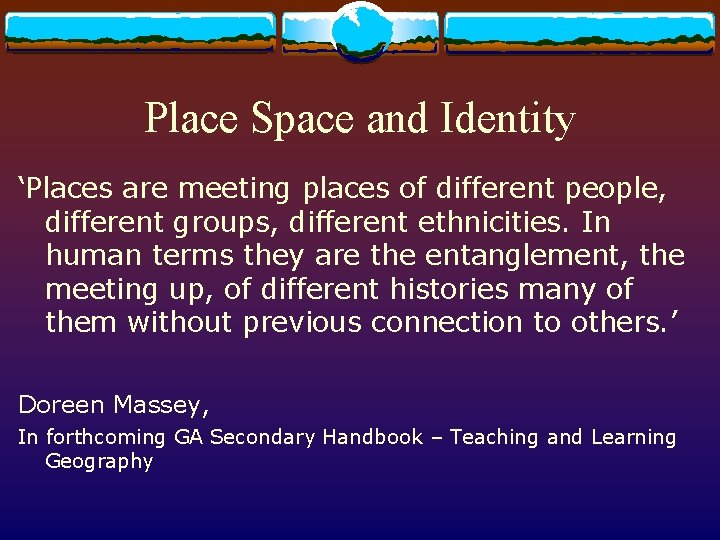 Place Space and Identity

‘Places are meeting places of different people, different groups, different ethnicities. In human terms they are the entanglement, the meeting up, of different histories many of them without previous connection to others.’

Doreen Massey,

In forthcoming GA Secondary Handbook – Teaching and Learning Geography